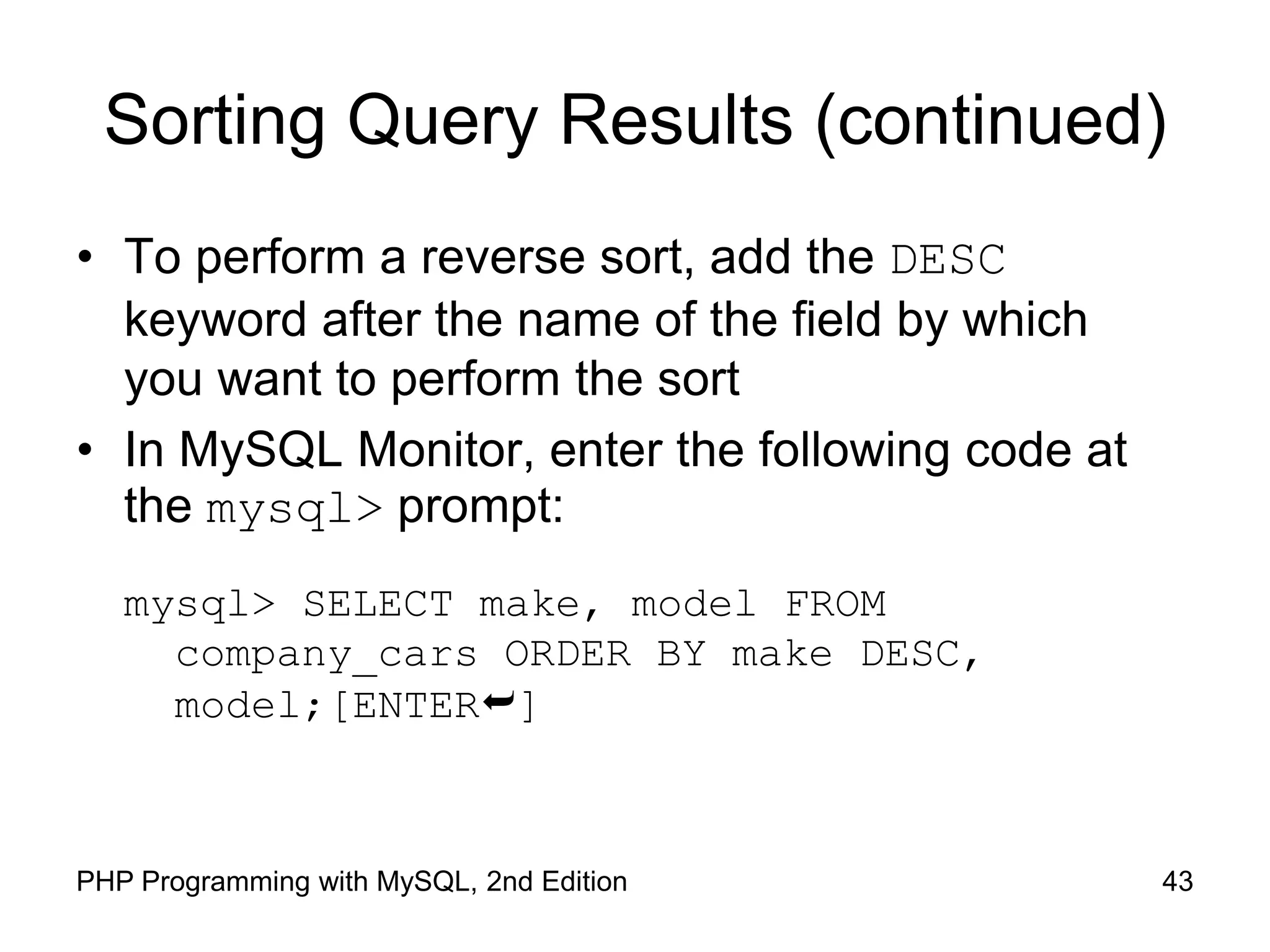 Sorting Query Results (continued)

• To perform a reverse sort, add the DESC keyword after the name of the field by which you want to perform the sort

• In MySQL Monitor, enter the following code at the mysql> prompt:

mysql> SELECT make, model FROM company_cars ORDER BY make DESC, model;[ENTER↵]

PHP Programming with MySQL, 2nd Edition

43